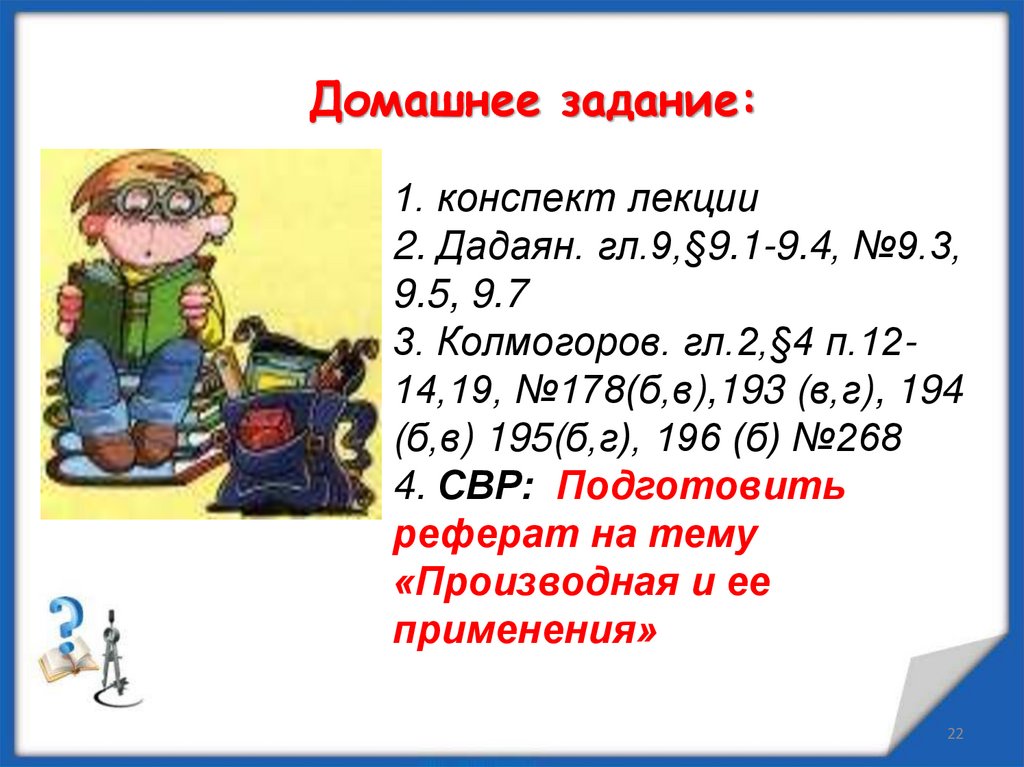 Домашнее задание:

1. конспект лекции
2. Дадаян. гл.9,§9.1-9.4, №9.3, 9.5, 9.7
3. Колмогоров. гл.2,§4 п.12-14,19, №178(б,в),193 (в,г), 194 (б,в) 195(б,г), 196 (б) №268
4. СВР: Подготовить реферат на тему «Производная и ее применения»

22